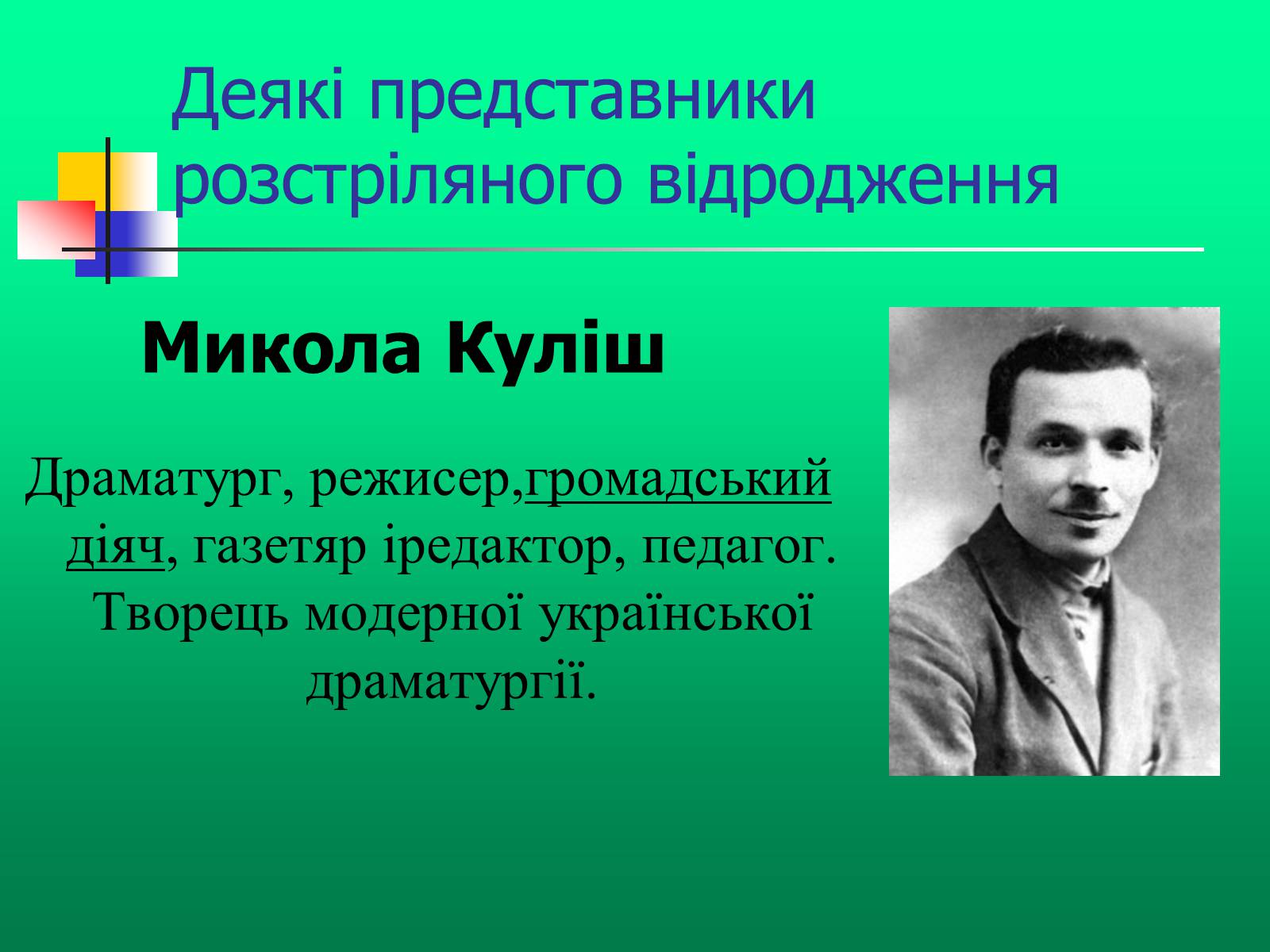 Деякі представники розстріляного відродження

Микола Куліш

Драматург, режисер,громадський діяч, газетяр іредактор, педагог. Творець модерної української драматургії.